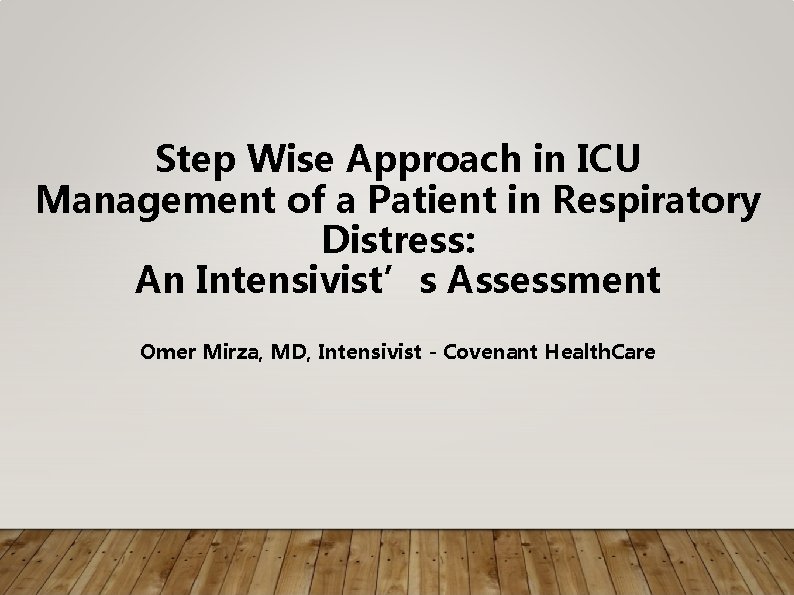 Step Wise Approach in ICU Management of a Patient in Respiratory Distress:
An Intensivist’ s Assessment

Omer Mirza, MD, Intensivist - Covenant HealthCare